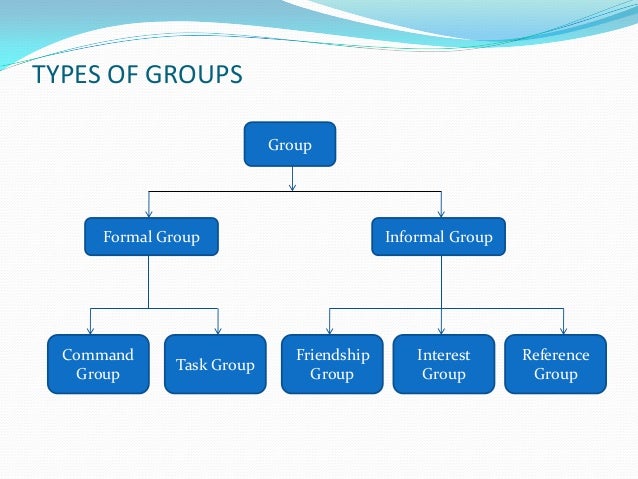 TYPES OF GROUPS

Group

Formal Group

Informal Group

Command Group

Task Group

Friendship Group

Interest Group

Reference Group